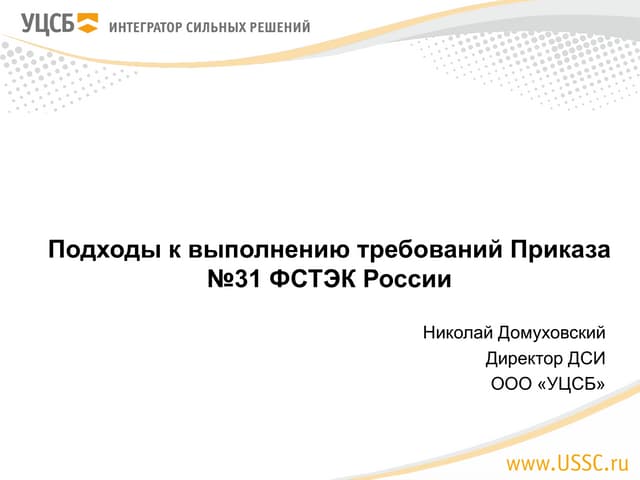 УЦСБ ИНТЕГРАТОР СИЛЬНЫХ РЕШЕНИЙ

Подходы к выполнению требований Приказа №31 ФСТЭК России

Николай Домуховский
Директор ДСИ
ООО «УЦСБ»

www.USSC.ru